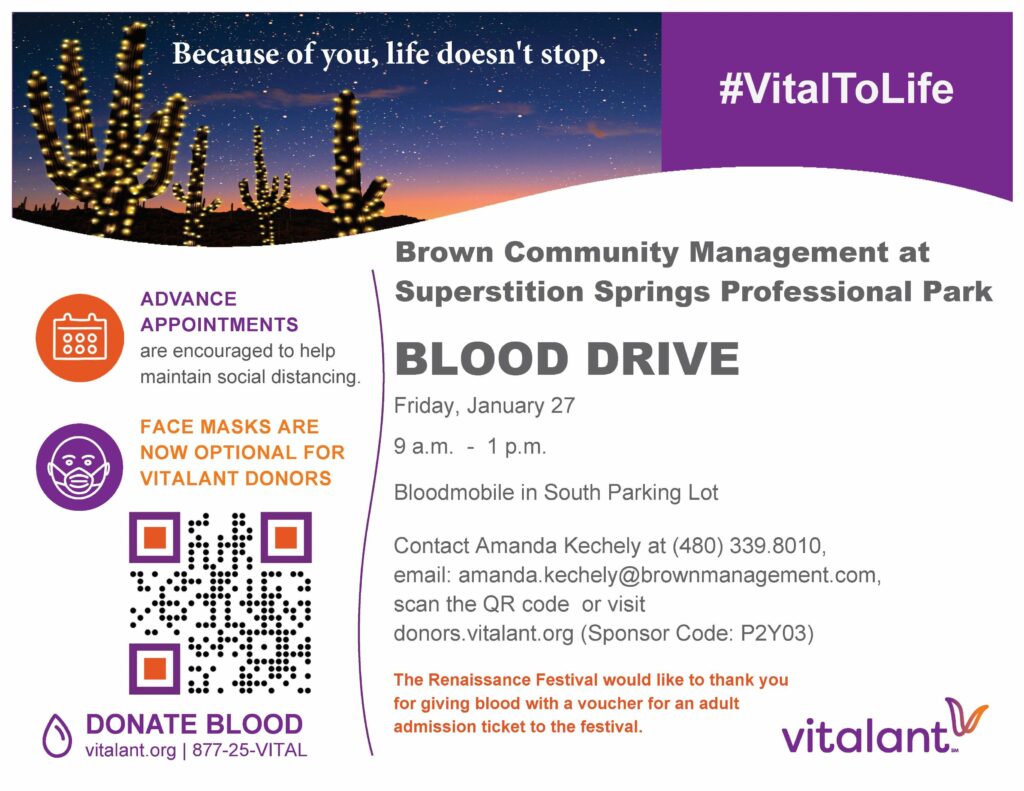 Because of you, life doesn't stop.

#VitalToLife

ADVANCE APPOINTMENTS are encouraged to help maintain social distancing.

FACE MASKS ARE NOW OPTIONAL FOR VITALANT DONORS

DONATE BLOOD
vitalant.org | 877-25-VITAL

Brown Community Management at Superstition Springs Professional Park

BLOOD DRIVE

Friday, January 27

9 a.m. - 1 p.m.

Bloodmobile in South Parking Lot

Contact Amanda Kechely at (480) 339.8010, email: amanda.kechely@brownmanagement.com, scan the QR code or visit donors.vitalant.org (Sponsor Code: P2Y03)

The Renaissance Festival would like to thank you for giving blood with a voucher for an adult admission ticket to the festival.

vitalant